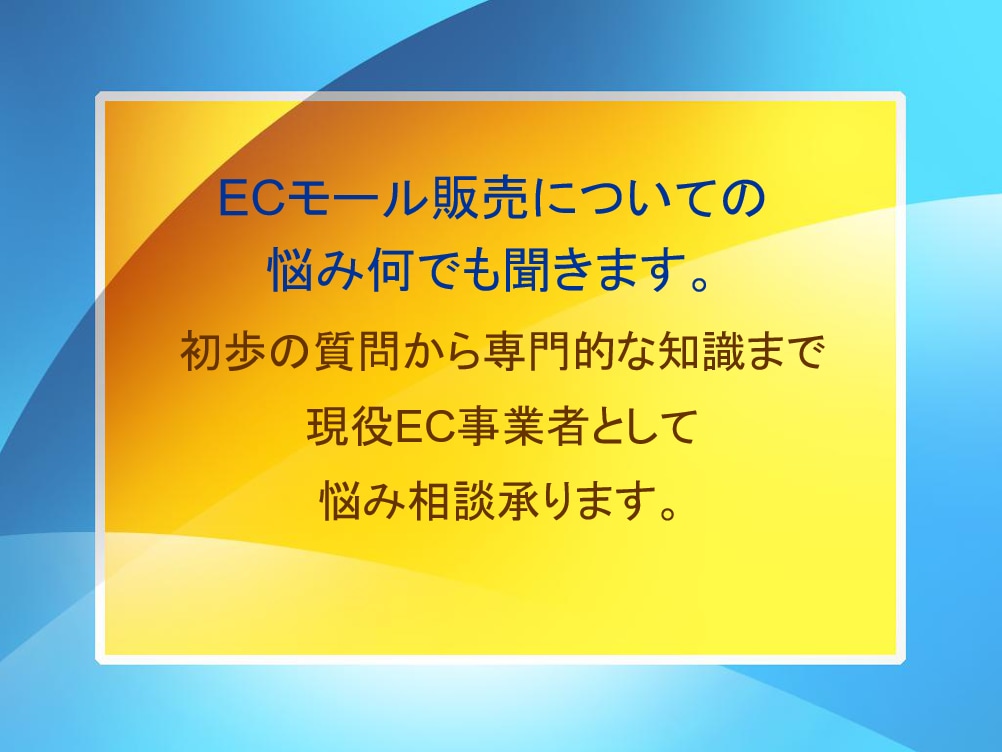 ECモール販売についての
悩み何でも聞きます。

初歩の質問から専門的な知識まで
現役EC事業者として
悩み相談承ります。